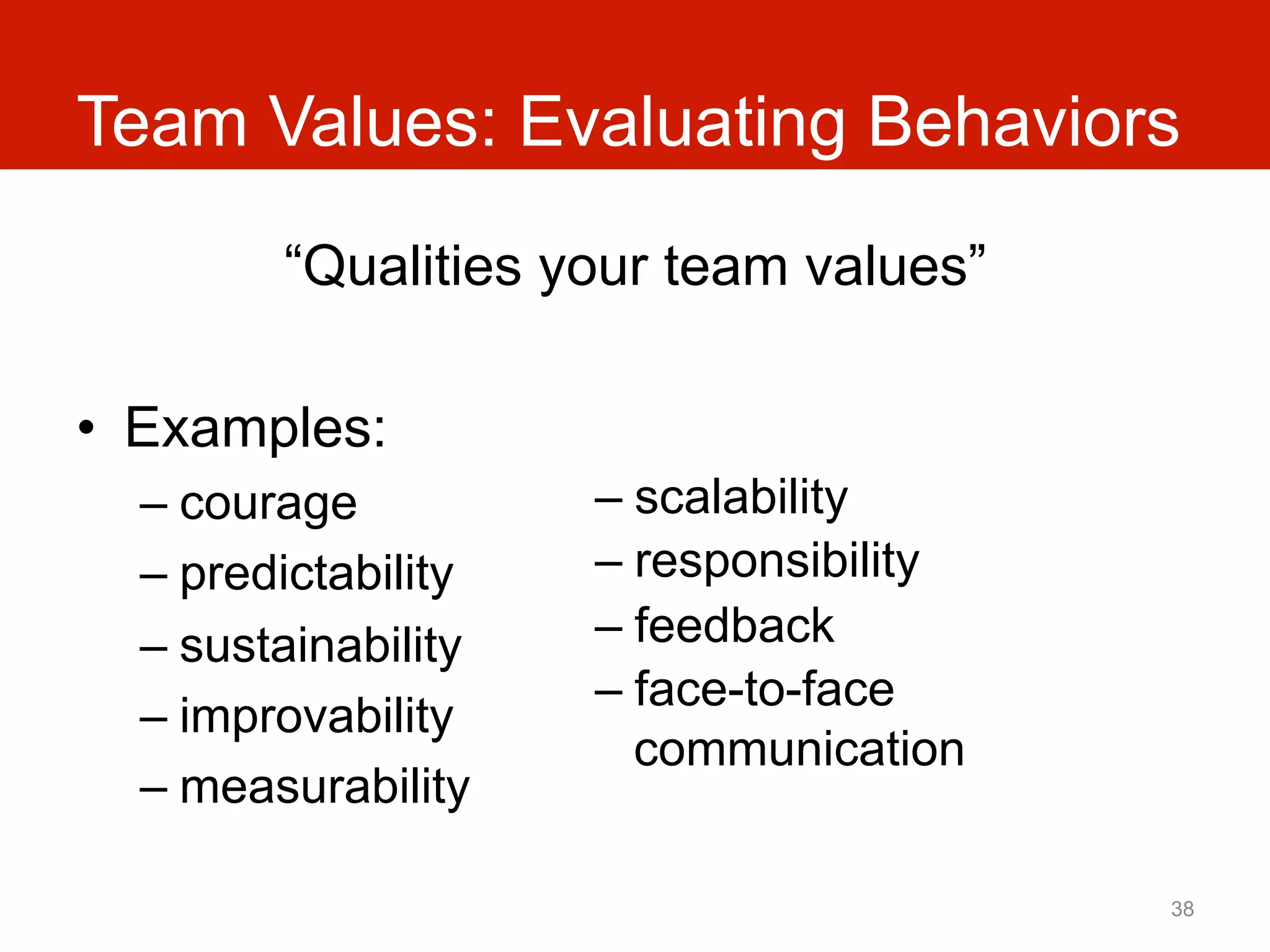 Team Values: Evaluating Behaviors

“Qualities your team values”

• Examples:
– courage
– predictability
– sustainability
– improvability
– measurability

– scalability
– responsibility
– feedback
– face-to-face communication

38